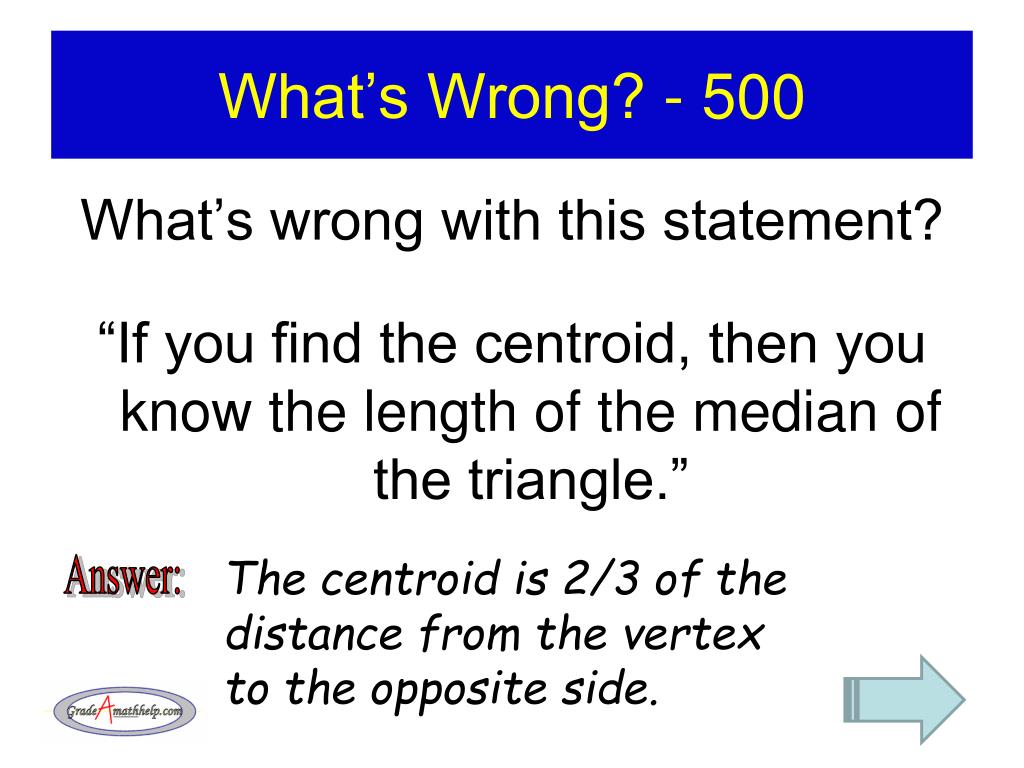 What’s Wrong? - 500

What’s wrong with this statement?

“If you find the centroid, then you know the length of the median of the triangle.”

Answer:

The centroid is 2/3 of the distance from the vertex to the opposite side.

GradeAmathhelp.com